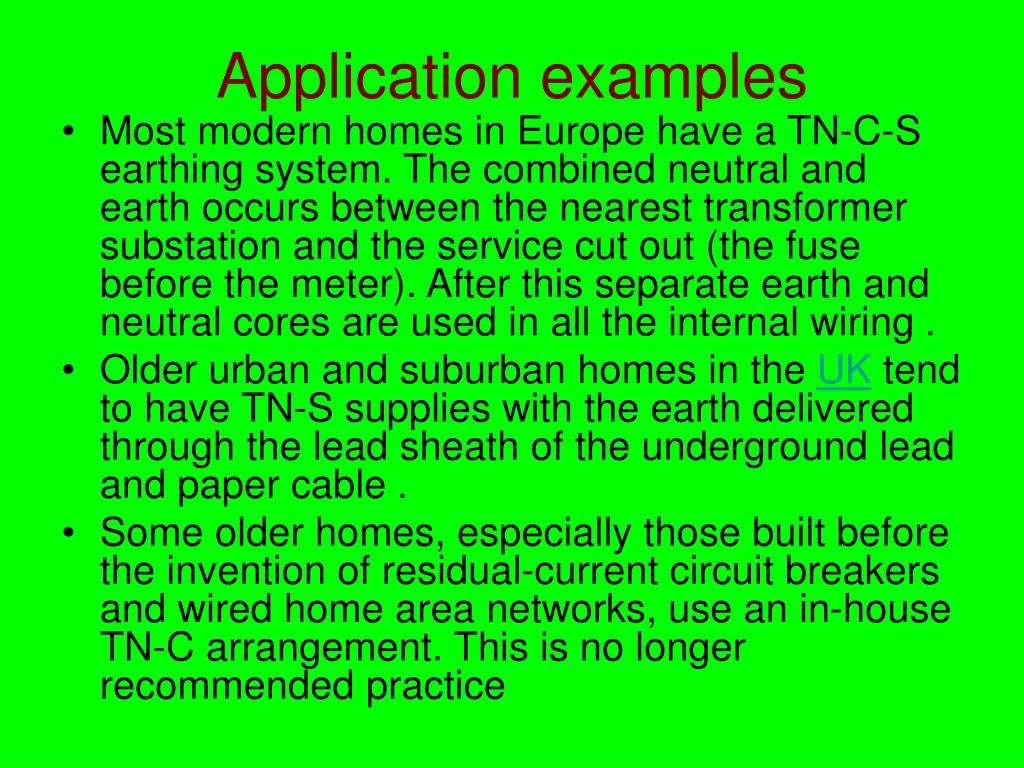 Application examples

• Most modern homes in Europe have a TN-C-S earthing system. The combined neutral and earth occurs between the nearest transformer substation and the service cut out (the fuse before the meter). After this separate earth and neutral cores are used in all the internal wiring .

• Older urban and suburban homes in the UK tend to have TN-S supplies with the earth delivered through the lead sheath of the underground lead and paper cable .

• Some older homes, especially those built before the invention of residual-current circuit breakers and wired home area networks, use an in-house TN-C arrangement. This is no longer recommended practice